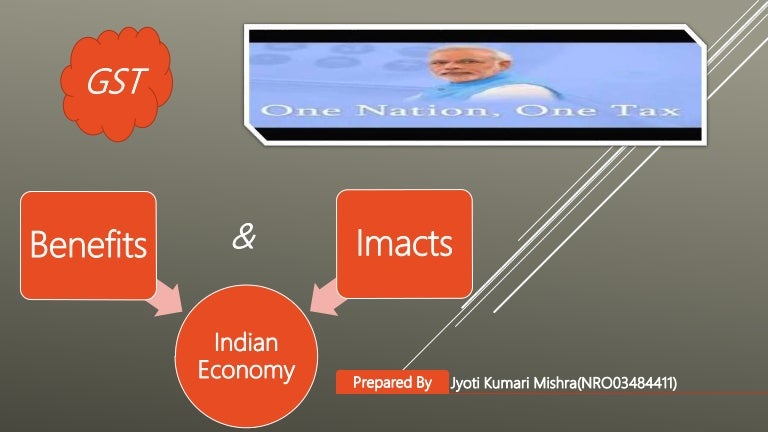 GST

One Nation, One Tax

Benefits

&

Imacts

Indian Economy

Prepared By Jyoti Kumari Mishra(NRO03484411)